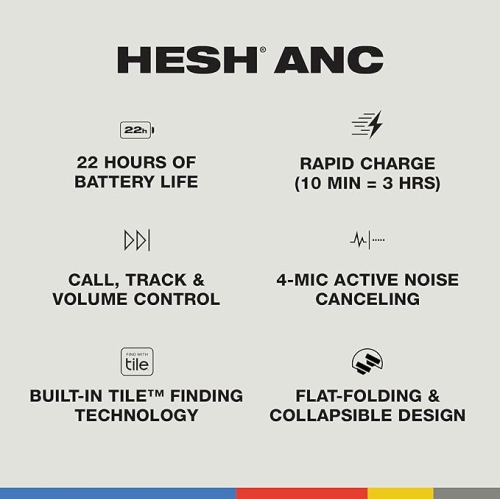 HESH® ANC

22h

22 HOURS OF BATTERY LIFE

RAPID CHARGE (10 MIN = 3 HRS)

CALL, TRACK & VOLUME CONTROL

4-MIC ACTIVE NOISE CANCELING

FIND WITH tile

BUILT-IN TILE™ FINDING TECHNOLOGY

FLAT-FOLDING & COLLAPSIBLE DESIGN